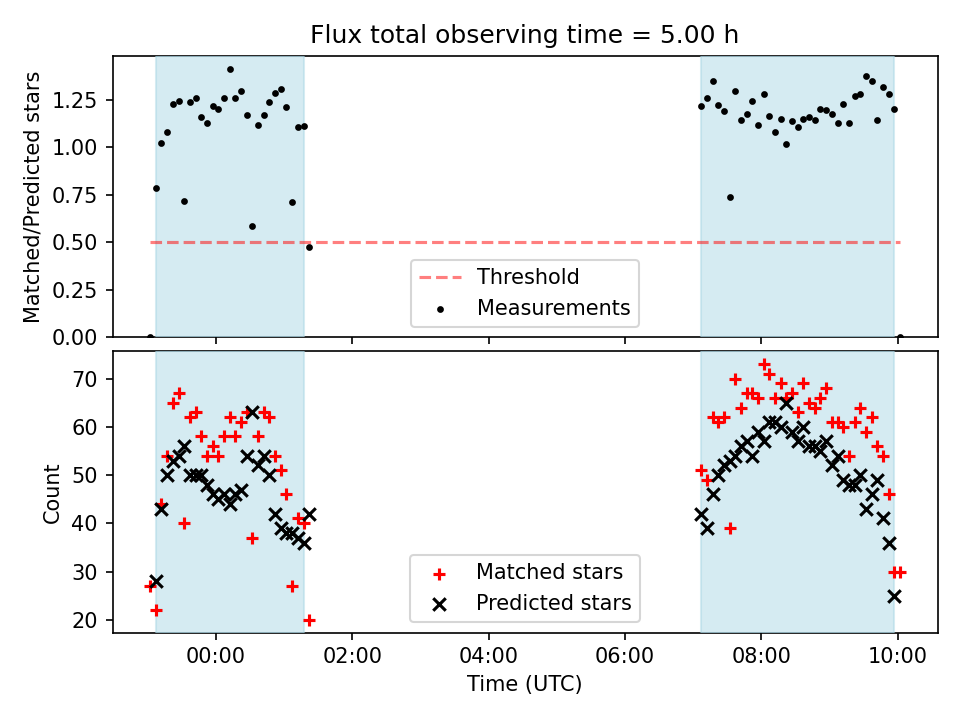 Flux total observing time = 5.00 h

Matched/Predicted stars

1.25
1.00
0.75
0.50
0.25
0.00

Threshold
Measurements

Count

70
60
50
40
30
20

Matched stars
Predicted stars

00:00
02:00
04:00
06:00
08:00
10:00

Time (UTC)